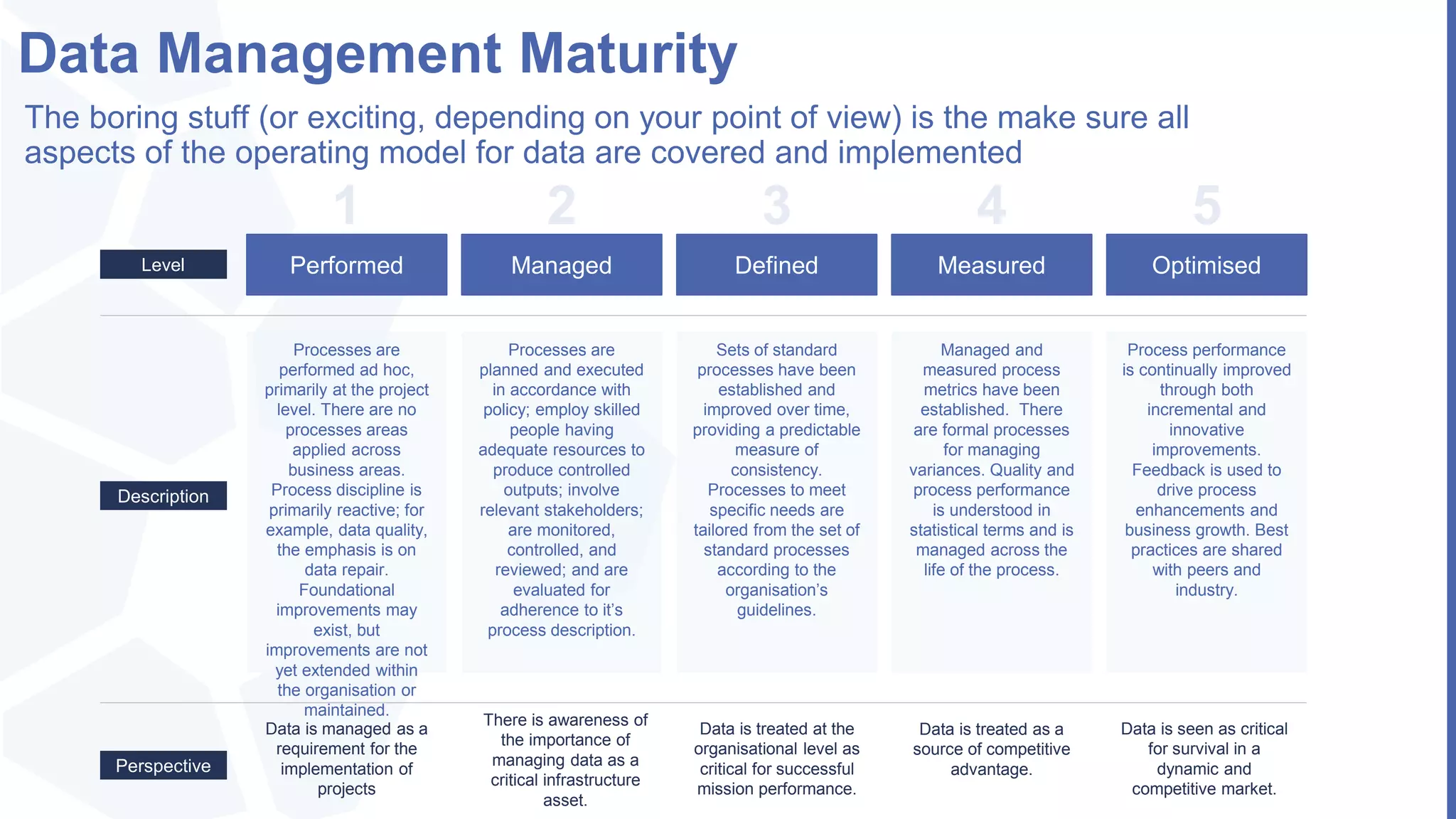 Data Management Maturity

The boring stuff (or exciting, depending on your point of view) is the make sure all aspects of the operating model for data are covered and implemented

| | 1 | 2 | 3 | 4 | 5 |
|---|---|---|---|---|---|
| Level | Performed | Managed | Defined | Measured | Optimised |
| Description | Processes are performed ad hoc, primarily at the project level. There are no processes areas applied across business areas. Process discipline is primarily reactive; for example, data quality, the emphasis is on data repair. Foundational improvements may exist, but improvements are not yet extended within the organisation or maintained. | Processes are planned and executed in accordance with policy; employ skilled people having adequate resources to produce controlled outputs; involve relevant stakeholders; are monitored, controlled, and reviewed; and are evaluated for adherence to it's process description. | Sets of standard processes have been established and improved over time, providing a predictable measure of consistency. Processes to meet specific needs are tailored from the set of standard processes according to the organisation's guidelines. | Managed and measured process metrics have been established. There are formal processes for managing variances. Quality and process performance is understood in statistical terms and is managed across the life of the process. | Process performance is continually improved through both incremental and innovative improvements. Feedback is used to drive process enhancements and business growth. Best practices are shared with peers and industry. |
| Perspective | Data is managed as a requirement for the implementation of projects | There is awareness of the importance of managing data as a critical infrastructure asset. | Data is treated at the organisational level as critical for successful mission performance. | Data is treated as a source of competitive advantage. | Data is seen as critical for survival in a dynamic and competitive market. |